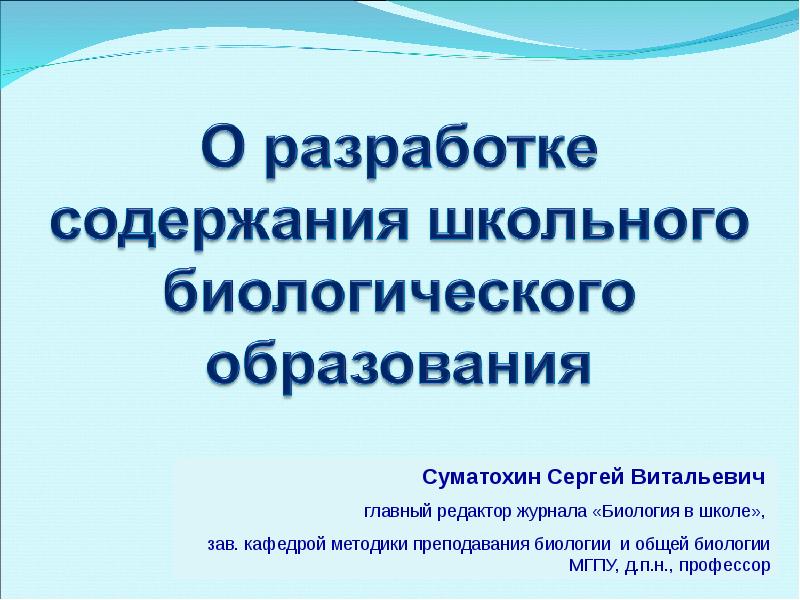 О разработке содержания школьного биологического образования

Суматохин Сергей Витальевич

главный редактор журнала «Биология в школе»,

зав. кафедрой методики преподавания биологии и общей биологии МГПУ, д.п.н., профессор